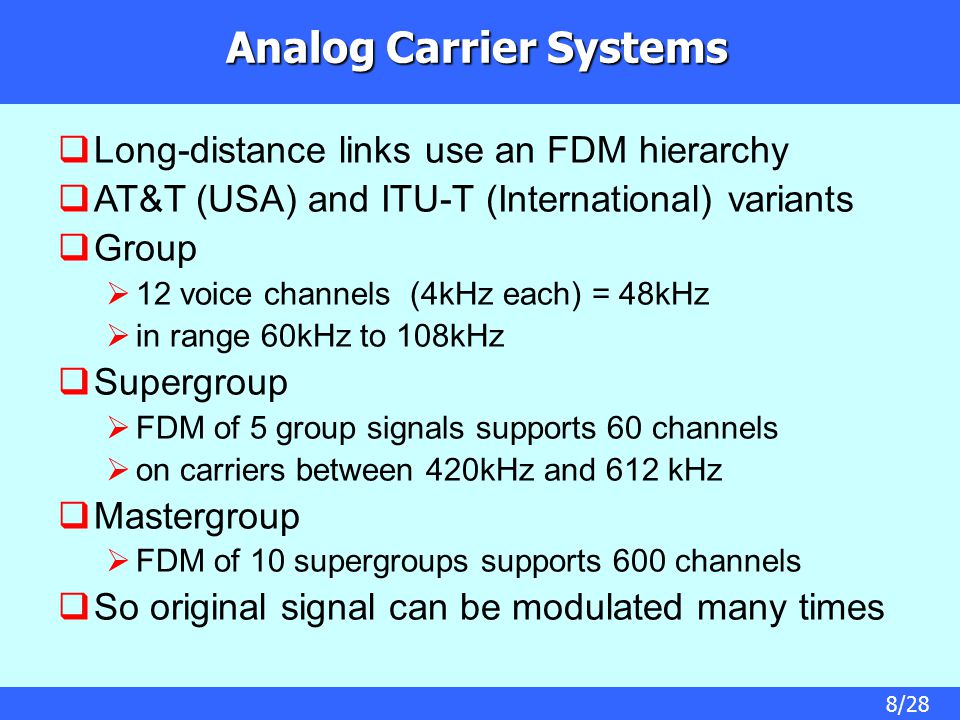 Analog Carrier Systems

❑ Long-distance links use an FDM hierarchy
❑ AT&T (USA) and ITU-T (International) variants
❑ Group
➢ 12 voice channels (4kHz each) = 48kHz
➢ in range 60kHz to 108kHz
❑ Supergroup
➢ FDM of 5 group signals supports 60 channels
➢ on carriers between 420kHz and 612 kHz
❑ Mastergroup
➢ FDM of 10 supergroups supports 600 channels
❑ So original signal can be modulated many times

8/28